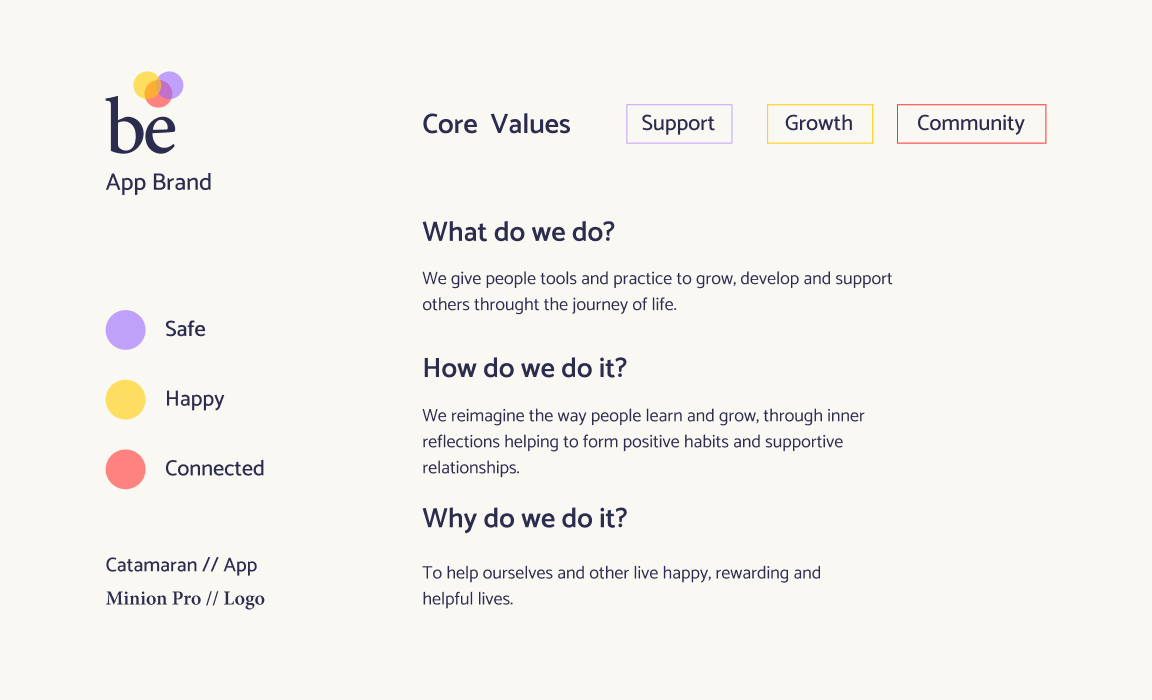 be
App Brand

Safe

Happy

Connected

Catamaran // App
Minion Pro // Logo

Core Values

Support

Growth

Community

What do we do?

We give people tools and practice to grow, develop and support others throught the journey of life.

How do we do it?

We reimagine the way people learn and grow, through inner reflections helping to form positive habits and supportive relationships.

Why do we do it?

To help ourselves and other live happy, rewarding and helpful lives.